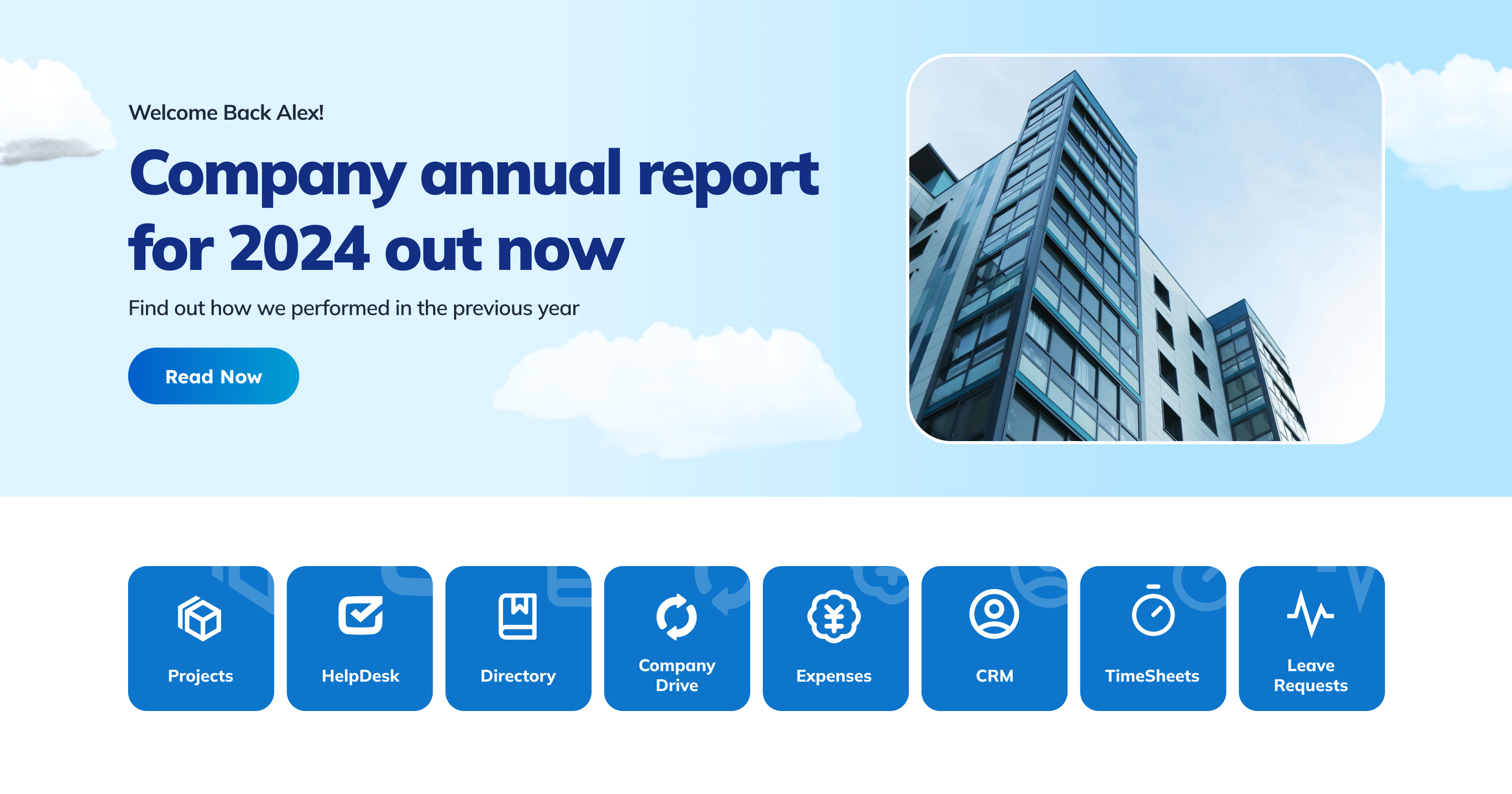 Welcome Back Alex!

Company annual report for 2024 out now

Find out how we performed in the previous year

Read Now

Projects

HelpDesk

Directory

Company Drive

Expenses

CRM

TimeSheets

Leave Requests